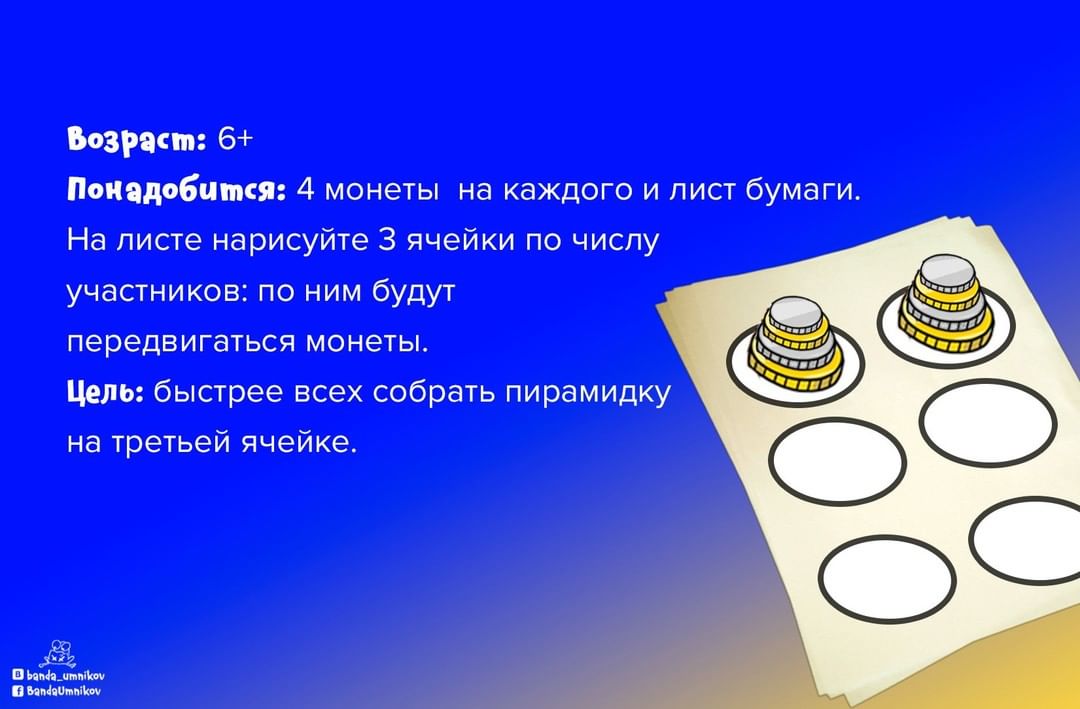 Возраст: 6+
Понадобится: 4 монеты на каждого и лист бумаги. На листе нарисуйте 3 ячейки по числу участников: по ним будут передвигаться монеты.
Цель: быстрее всех собрать пирамидку на третьей ячейке.

banda_umnikov
BandaUmnikov